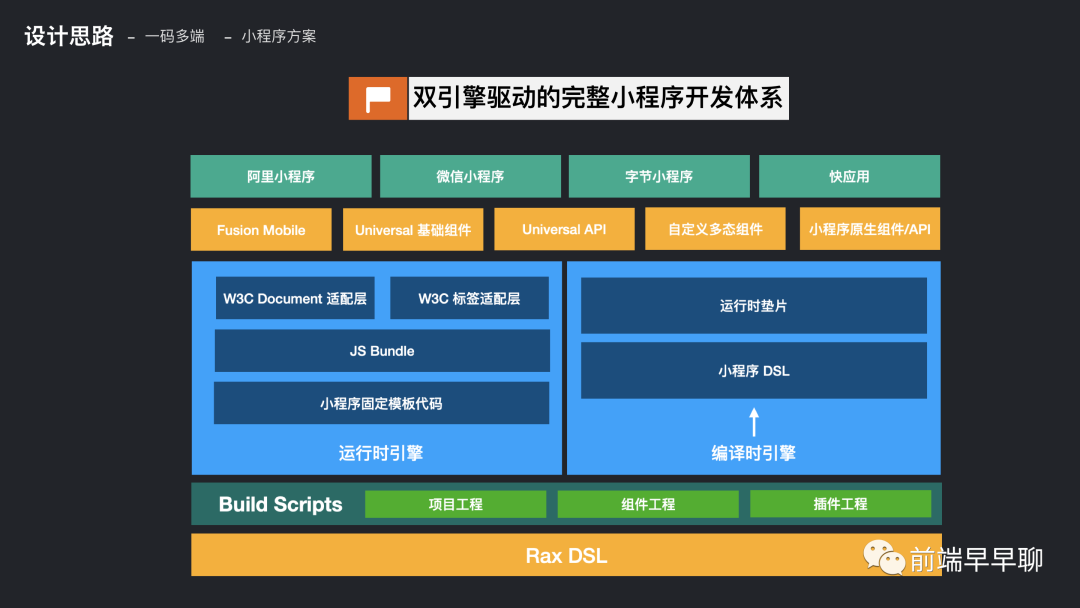 设计思路 - 一码多端 - 小程序方案

双引擎驱动的完整小程序开发体系

阿里小程序
微信小程序
字节小程序
快应用

Fusion Mobile
Universal 基础组件
Universal API
自定义多态组件
小程序原生组件/API

W3C Document 适配层
W3C 标签适配层
JS Bundle
小程序固定模板代码
运行时引擎

运行时垫片
小程序 DSL
编译时引擎

Build Scripts
项目工程
组件工程
插件工程

Rax DSL

前端早早聊